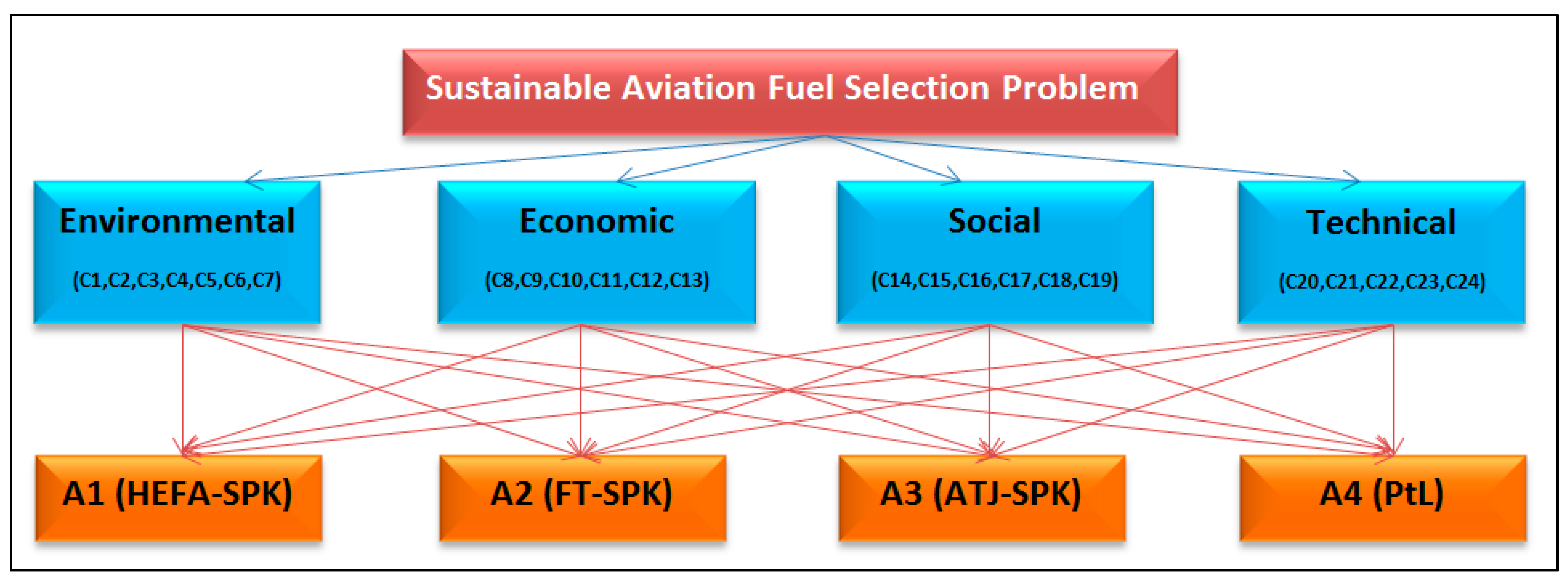 Sustainable Aviation Fuel Selection Problem

Environmental
(C1,C2,C3,C4,C5,C6,C7)

Economic
(C8,C9,C10,C11,C12,C13)

Social
(C14,C15,C16,C17,C18,C19)

Technical
(C20,C21,C22,C23,C24)

A1 (HEFA-SPK)

A2 (FT-SPK)

A3 (ATJ-SPK)

A4 (PtL)